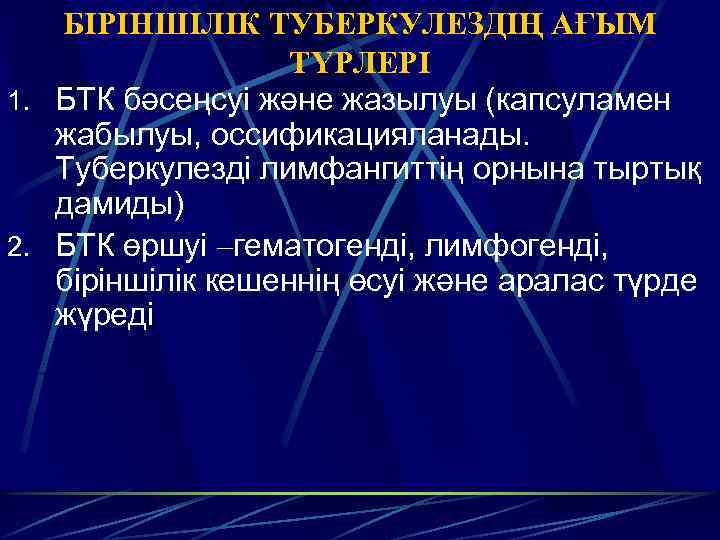 БІРІНШІЛІК ТУБЕРКУЛЕЗДІҢ АҒЫМ ТҮРЛЕРІ

1. БТК бәсеңсуі және жазылуы (капсуламен жабылуы, оссификацияланады. Туберкулезді лимфангиттің орнына тыртық дамиды)

2. БТК өршуі –гематогенді, лимфогенді, біріншілік кешеннің өсуі және аралас түрде жүреді